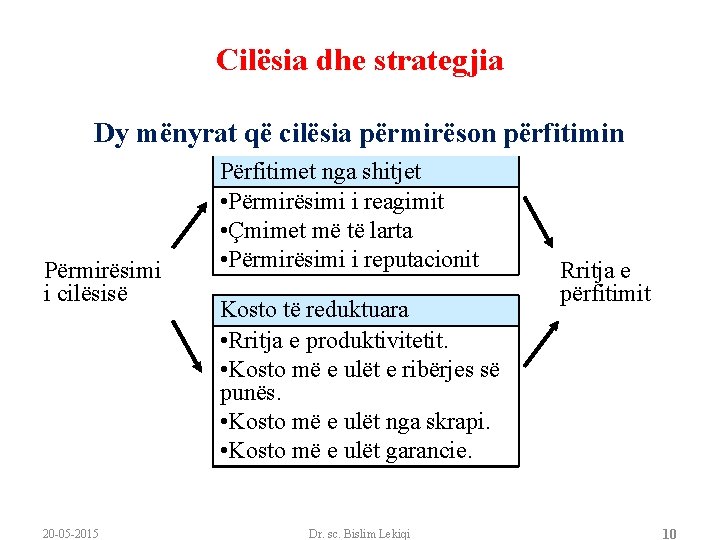 Cilësia dhe strategjia

Dy mënyrat që cilësia përmirëson përfitimin

Përmirësimi i cilësisë

Përfitimet nga shitjet
•Përmirësimi i reagimit
•Çmimet më të larta
•Përmirësimi i reputacionit

Kosto të reduktuara
•Rritja e produktivitetit.
•Kosto më e ulët e ribërjes së punës.
•Kosto më e ulët nga skrapi.
•Kosto më e ulët garancie.

Rritja e përfitimit

20-05-2015 Dr. sc. Bislim Lekiqi 10